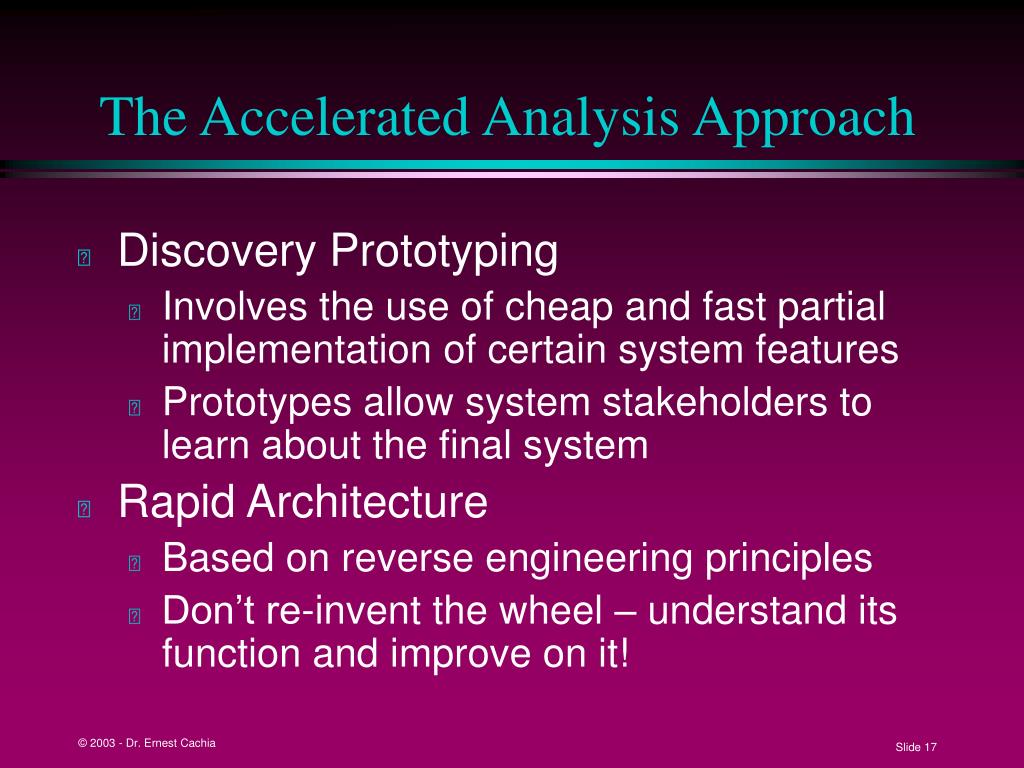 The Accelerated Analysis Approach

Discovery Prototyping

Involves the use of cheap and fast partial implementation of certain system features

Prototypes allow system stakeholders to learn about the final system

Rapid Architecture

Based on reverse engineering principles

Don’t re-invent the wheel – understand its function and improve on it!

© 2003 - Dr. Ernest Cachia

Slide 17